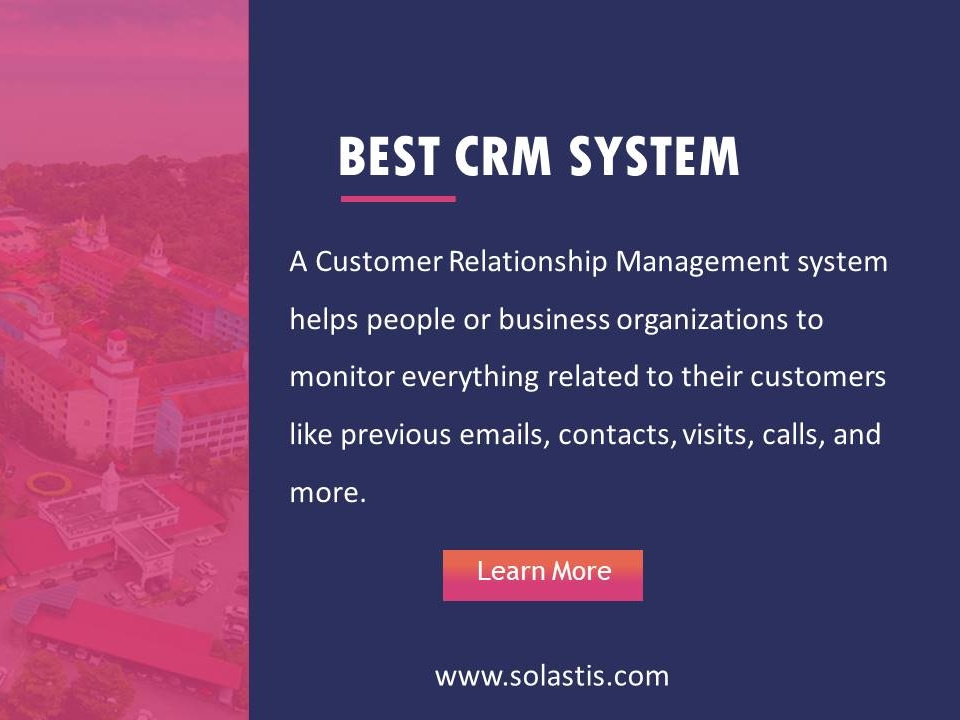 BEST CRM SYSTEM

A Customer Relationship Management system helps people or business organizations to monitor everything related to their customers like previous emails, contacts, visits, calls, and more.

Learn More

www.solastis.com